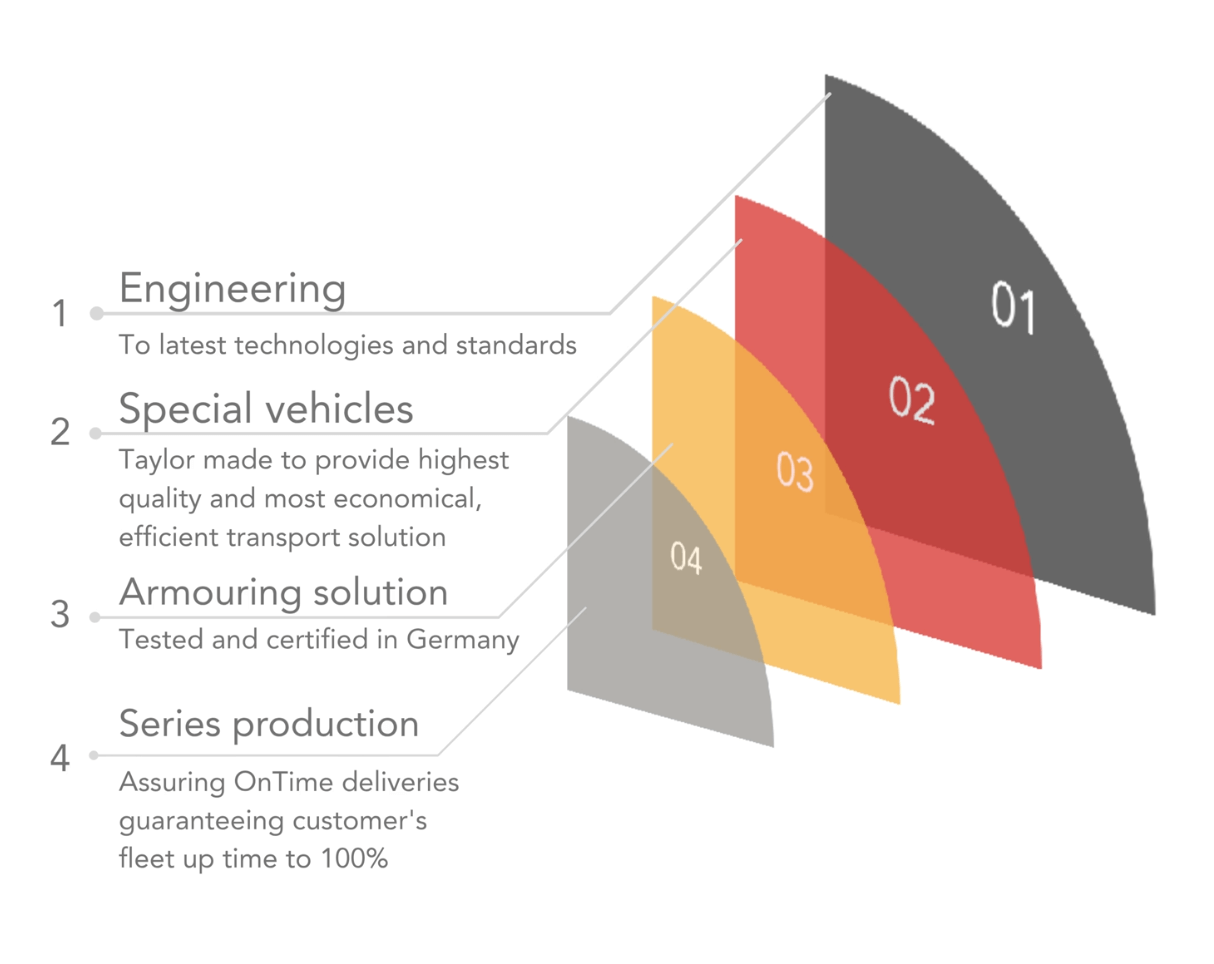 1 Engineering

To latest technologies and standards

2 Special vehicles

Taylor made to provide highest quality and most economical, efficient transport solution

3 Armouring solution

Tested and certified in Germany

4 Series production

Assuring OnTime deliveries guaranteeing customer's fleet up time to 100%

01

02

03

04